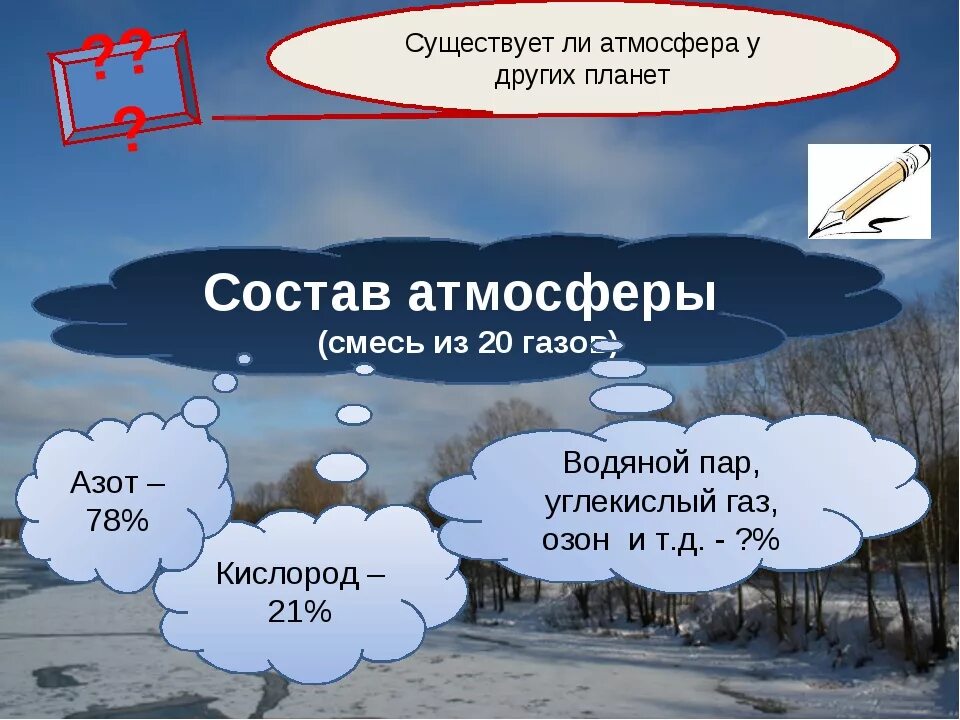 ??
?

Существует ли атмосфера у других планет

Состав атмосферы
(смесь из 20 газов)

Азот – 78%

Кислород – 21%

Водяной пар, углекислый газ, озон и т.д. - ?%